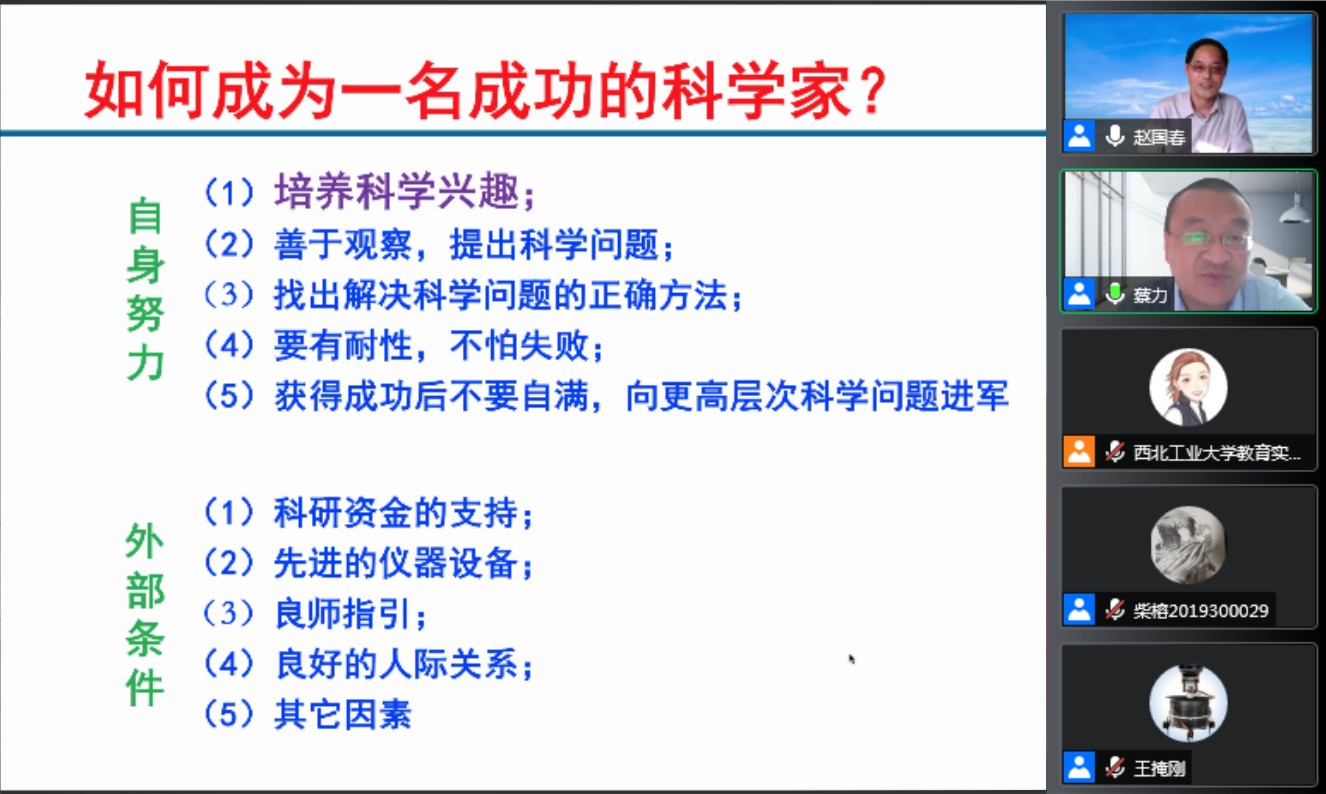 如何成为一名成功的科学家？

自身努力

（1）培养科学兴趣；
（2）善于观察，提出科学问题；
（3）找出解决科学问题的正确方法；
（4）要有耐性，不怕失败；
（5）获得成功后不要自满，向更高层次科学问题进军

外部条件

（1）科研资金的支持；
（2）先进的仪器设备；
（3）良师指引；
（4）良好的人际关系；
（5）其它因素

赵国春

蔡力

西北工业大学教育实...

柴榕2019300029

王掩刚